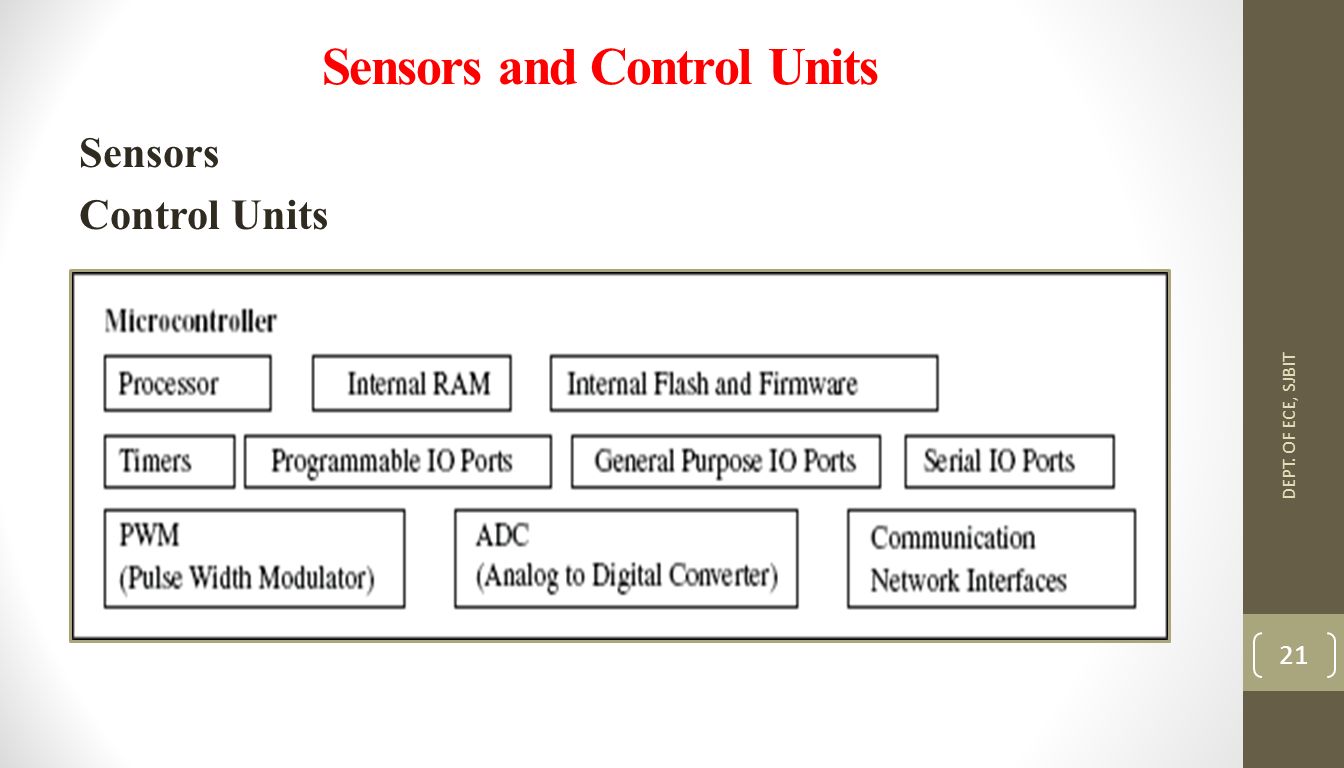 Sensors and Control Units

Sensors

Control Units

Microcontroller

Processor

Internal RAM

Internal Flash and Firmware

Timers

Programmable IO Ports

General Purpose IO Ports

Serial IO Ports

PWM
(Pulse Width Modulator)

ADC
(Analog to Digital Converter)

Communication
Network Interfaces

DEPT. OF ECE, SJBIT

21